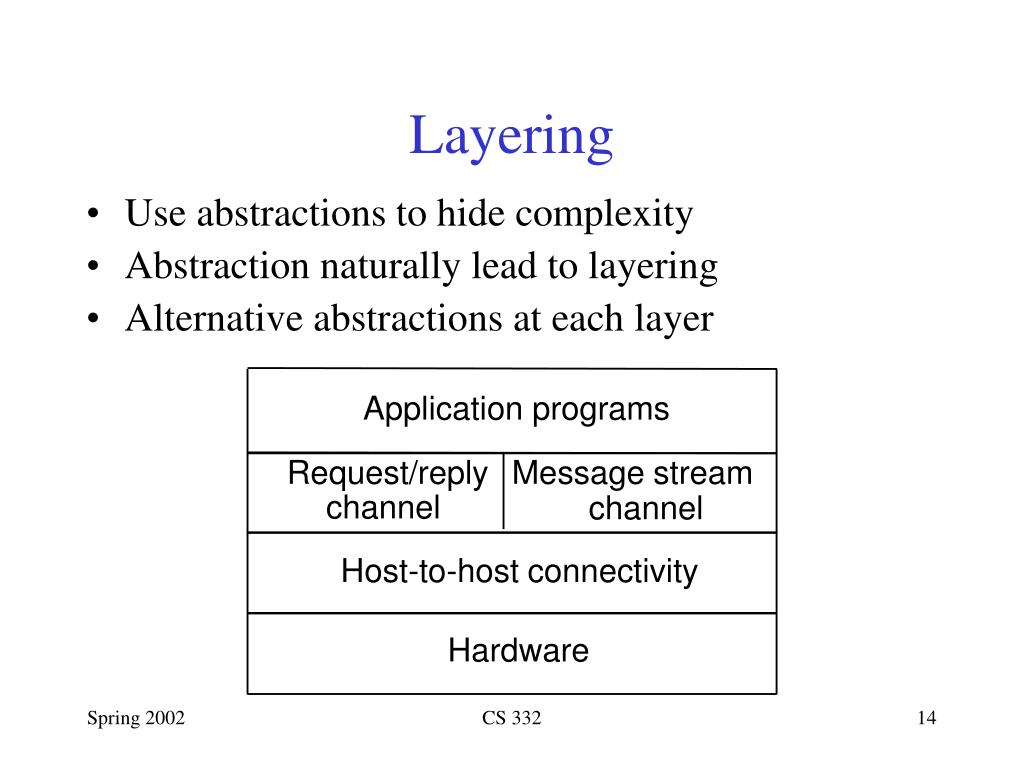 Layering

• Use abstractions to hide complexity
• Abstraction naturally lead to layering
• Alternative abstractions at each layer

Application programs

Request/reply channel

Message stream channel

Host-to-host connectivity

Hardware

Spring 2002

CS 332

14